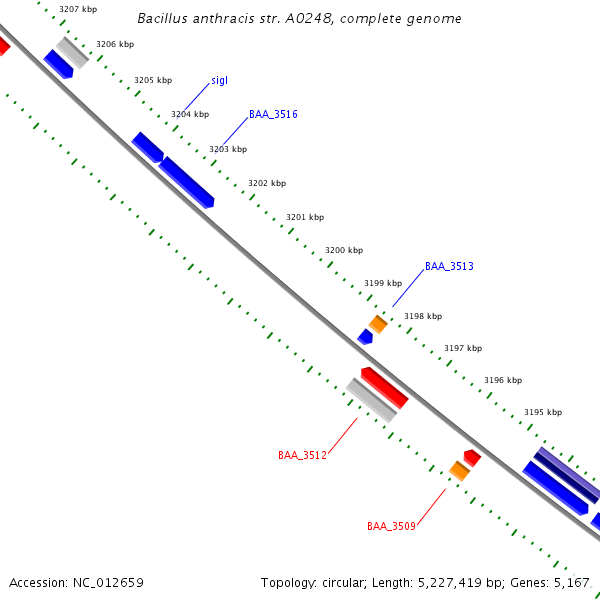 Bacillus anthracis str. A0248, complete genome

3207 kbp
3206 kbp
3205 kbp
sigI
3204 kbp
BAA_3516
3203 kbp
3202 kbp
3201 kbp
3200 kbp
BAA_3513
3199 kbp
3198 kbp
3197 kbp
3196 kbp
3195 kbp
BAA_3512
BAA_3509

Accession: NC_012659

Topology: circular; Length: 5,227,419 bp; Genes: 5,167